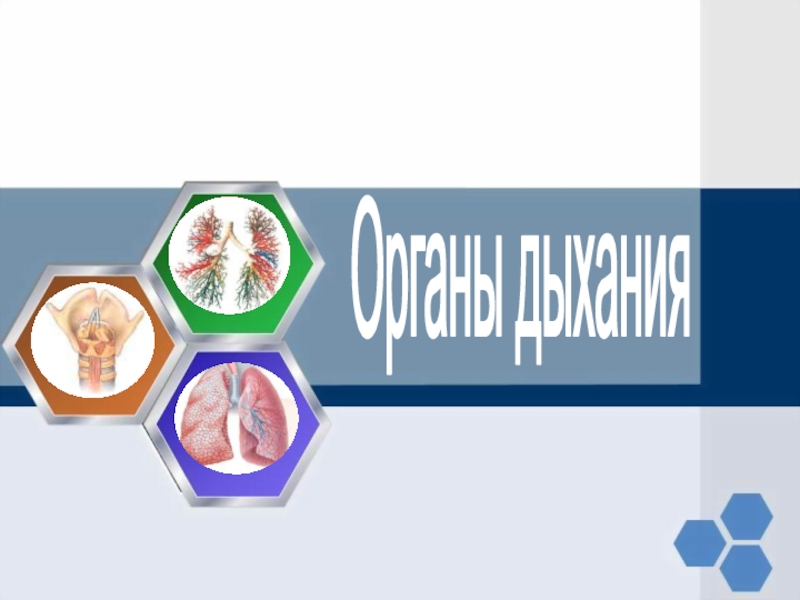 Органы дыхания